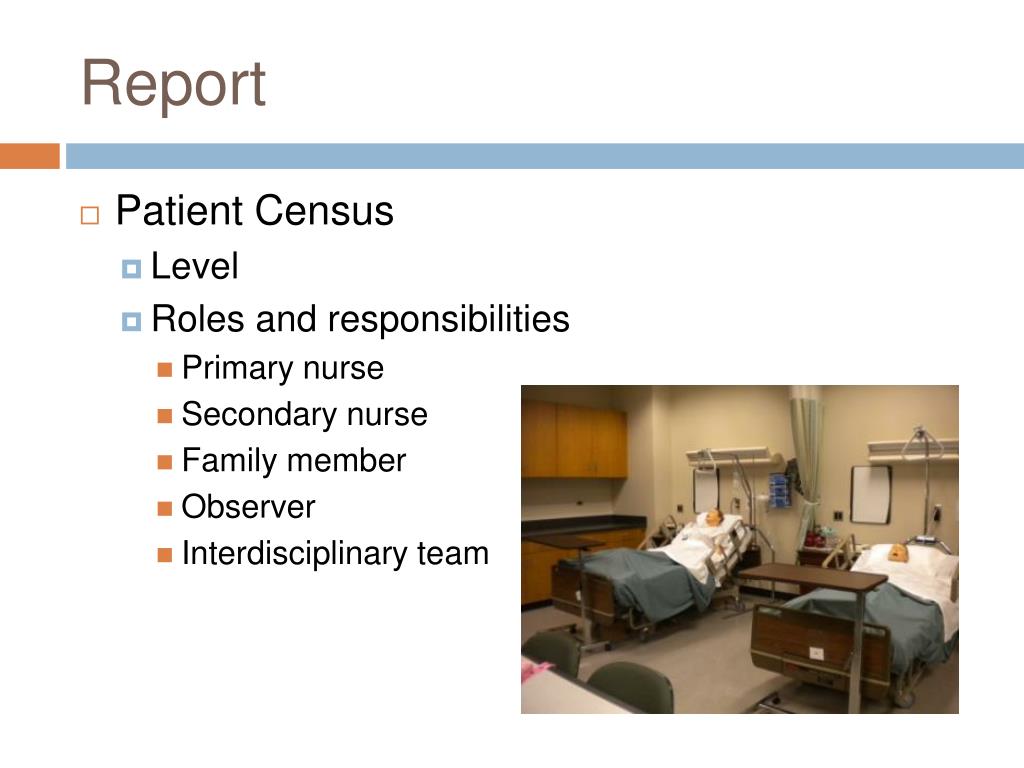 Report

Patient Census

Level

Roles and responsibilities

Primary nurse

Secondary nurse

Family member

Observer

Interdisciplinary team